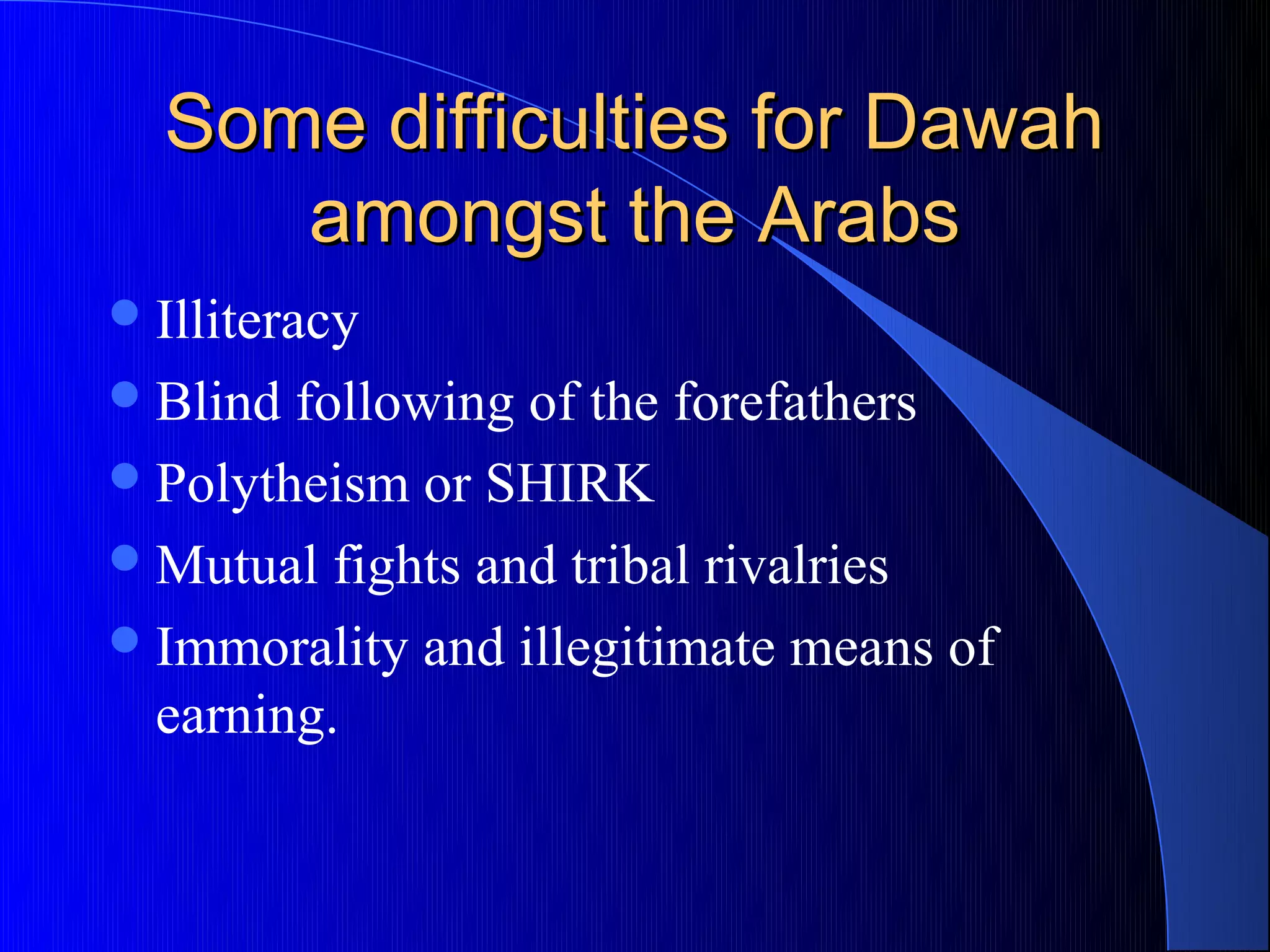 Some difficulties for Dawah amongst the Arabs

- Illiteracy
- Blind following of the forefathers
- Polytheism or SHIRK
- Mutual fights and tribal rivalries
- Immorality and illegitimate means of earning.